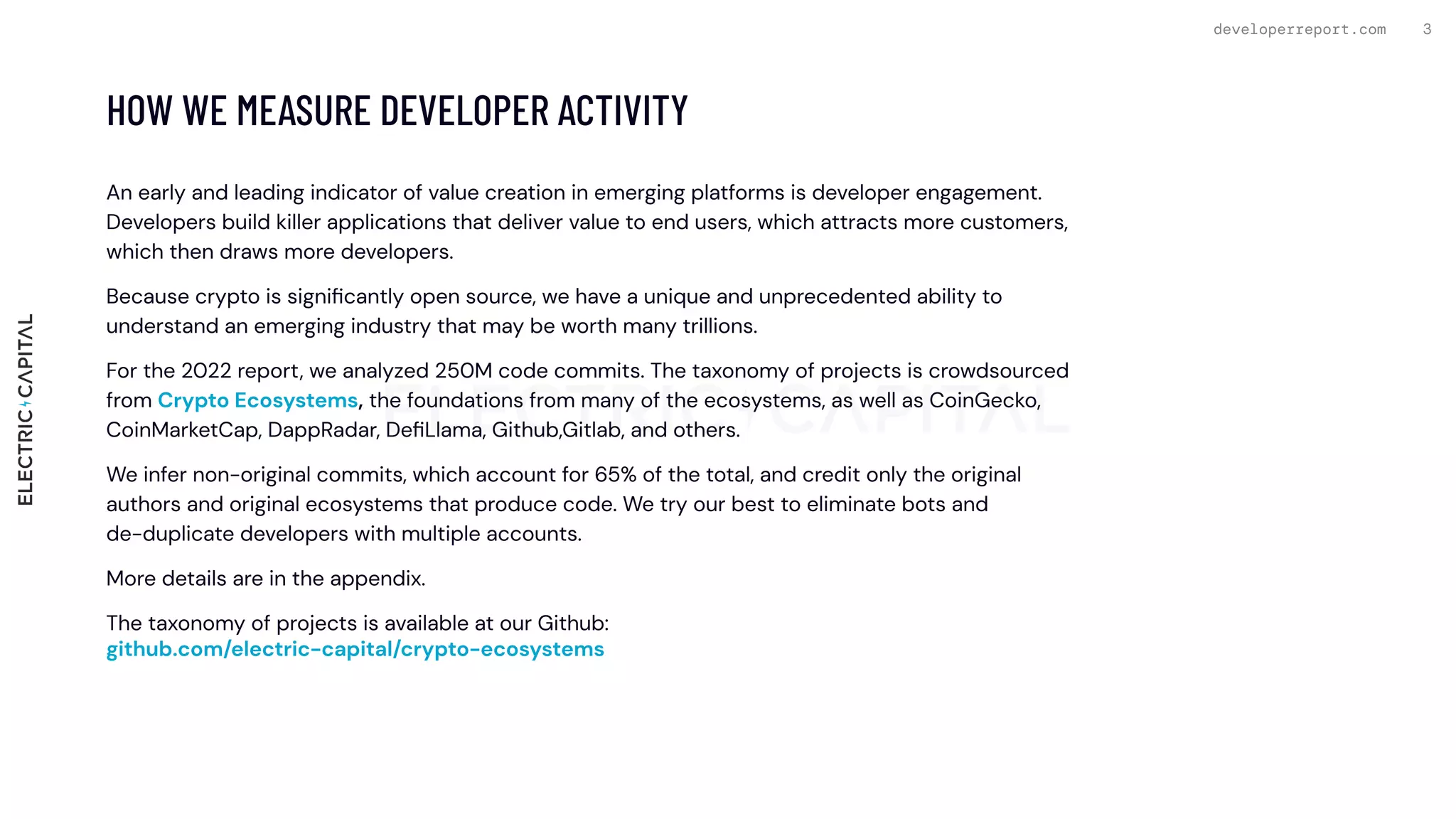 developerreport.com 3

HOW WE MEASURE DEVELOPER ACTIVITY

An early and leading indicator of value creation in emerging platforms is developer engagement. Developers build killer applications that deliver value to end users, which attracts more customers, which then draws more developers.

Because crypto is significantly open source, we have a unique and unprecedented ability to understand an emerging industry that may be worth many trillions.

For the 2022 report, we analyzed 250M code commits. The taxonomy of projects is crowdsourced from Crypto Ecosystems, the foundations from many of the ecosystems, as well as CoinGecko, CoinMarketCap, DappRadar, DefiLlama, Github,Gitlab, and others.

We infer non-original commits, which account for 65% of the total, and credit only the original authors and original ecosystems that produce code. We try our best to eliminate bots and de-duplicate developers with multiple accounts.

More details are in the appendix.

The taxonomy of projects is available at our Github:
github.com/electric-capital/crypto-ecosystems

ELECTRIC CAPITAL

ELECTRIC CAPITAL